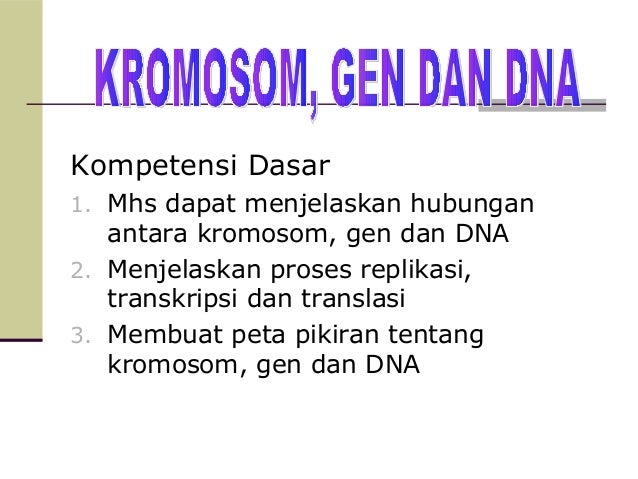 KROMOSOM, GEN DAN DNA

Kompetensi Dasar

1. Mhs dapat menjelaskan hubungan antara kromosom, gen dan DNA
2. Menjelaskan proses replikasi, transkripsi dan translasi
3. Membuat peta pikiran tentang kromosom, gen dan DNA